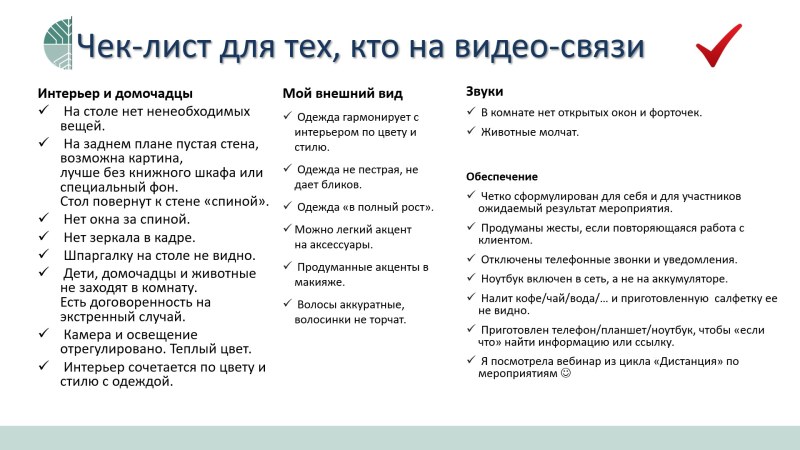 Чек-лист для тех, кто на видео-связи

Интерьер и домочадцы
✓ На столе нет ненеобходимых вещей.
✓ На заднем плане пустая стена, возможна картина, лучше без книжного шкафа или специальный фон. Стол повернут к стене «спиной».
✓ Нет окна за спиной.
✓ Нет зеркала в кадре.
✓ Шпаргалку на столе не видно.
✓ Дети, домочадцы и животные не заходят в комнату. Есть договоренность на экстренный случай.
✓ Камера и освещение отрегулировано. Теплый цвет.
✓ Интерьер сочетается по цвету и стилю с одеждой.

Мой внешний вид
✓ Одежда гармонирует с интерьером по цвету и стилю.
✓ Одежда не пестрая, не дает бликов.
✓ Одежда «в полный рост».
✓ Можно легкий акцент на аксессуары.
✓ Продуманные акценты в макияже.
✓ Волосы аккуратные, волосинки не торчат.

Звуки
✓ В комнате нет открытых окон и форточек.
✓ Животные молчат.

Обеспечение
✓ Четко сформулирован для себя и для участников ожидаемый результат мероприятия.
✓ Продуманы жесты, если повторяющаяся работа с клиентом.
✓ Отключены телефонные звонки и уведомления.
✓ Ноутбук включен в сеть, а не на аккумуляторе.
✓ Налит кофе/чай/вода/… и приготовленную салфетку ее не видно.
✓ Приготовлен телефон/планшет/ноутбук, чтобы «если что» найти информацию или ссылку.
✓ Я посмотрела вебинар из цикла «Дистанция» по мероприятиям ☺